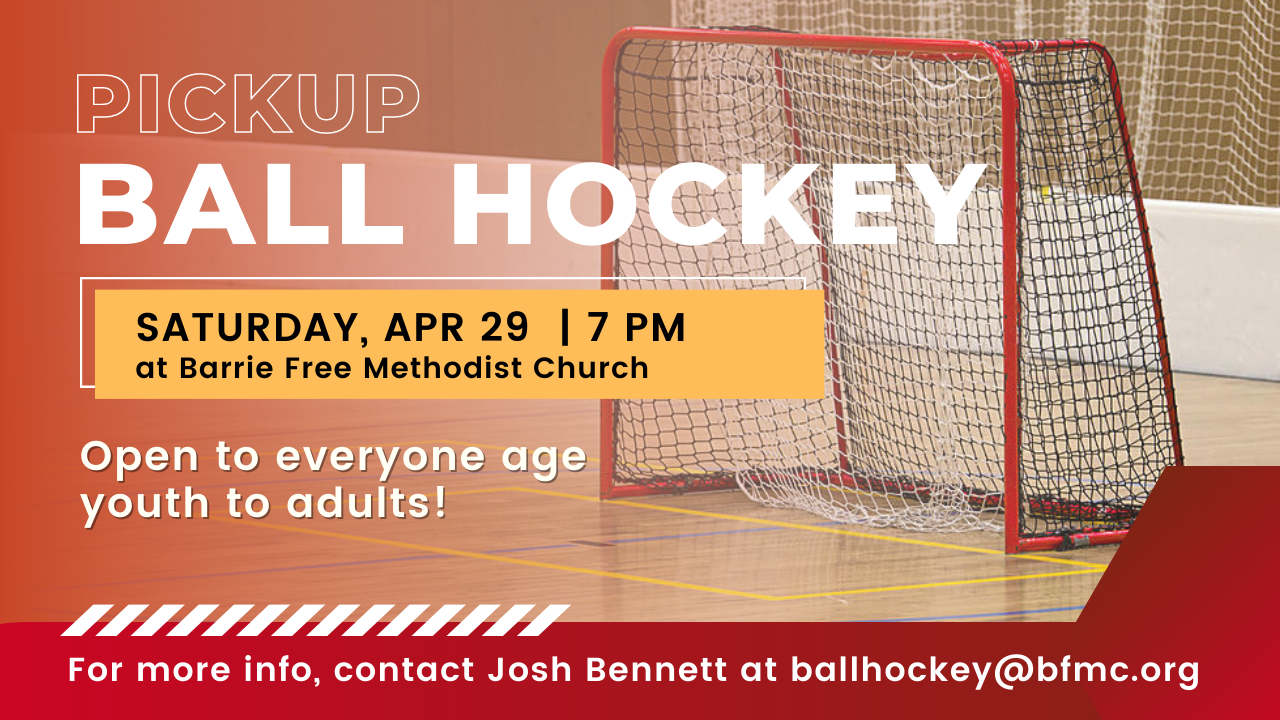 PICKUP
BALL HOCKEY

SATURDAY, APR 29 | 7 PM
at Barrie Free Methodist Church

Open to everyone age youth to adults!

For more info, contact Josh Bennett at ballhockey@bfmc.org